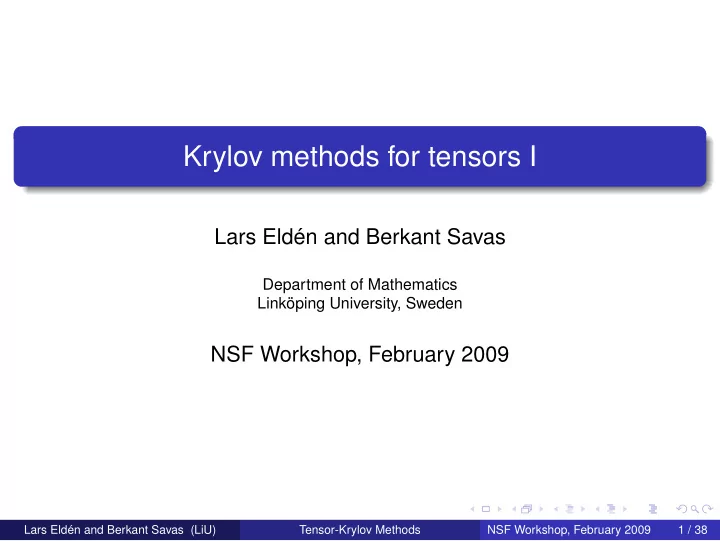 Krylov methods for tensors I

Lars Eldén and Berkant Savas

Department of Mathematics
Linköping University, Sweden

NSF Workshop, February 2009

Lars Eldén and Berkant Savas (LiU) Tensor-Krylov Methods NSF Workshop, February 2009 1 / 38